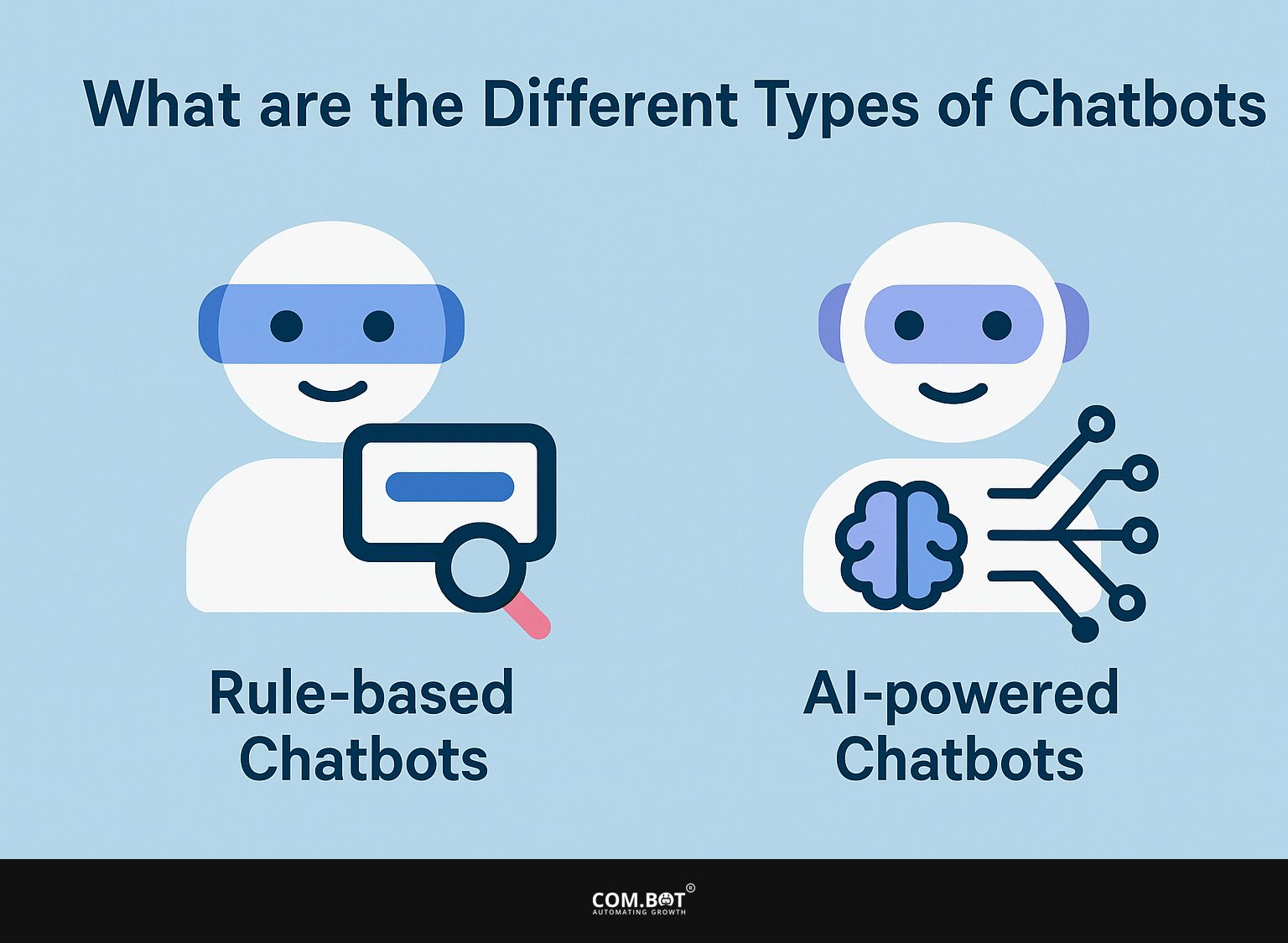 What are the Different Types of Chatbots

Rule-based Chatbots

AI-powered Chatbots

COM.BOT®
AUTOMATING GROWTH